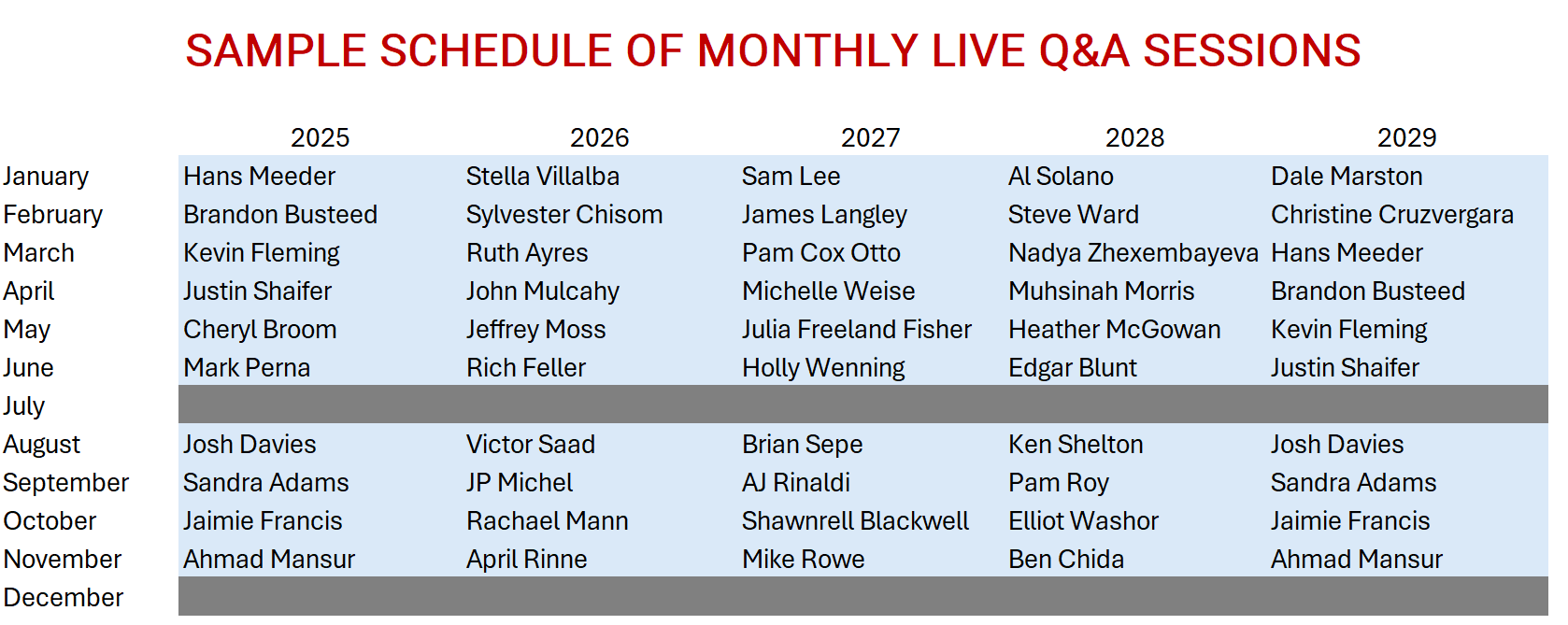 SAMPLE SCHEDULE OF MONTHLY LIVE Q&A SESSIONS

| | 2025 | 2026 | 2027 | 2028 | 2029 |
|---|---|---|---|---|---|
| January | Hans Meeder | Stella Villalba | Sam Lee | Al Solano | Dale Marston |
| February | Brandon Busteed | Sylvester Chisom | James Langley | Steve Ward | Christine Cruzvergara |
| March | Kevin Fleming | Ruth Ayres | Pam Cox Otto | Nadya Zhexembayeva | Hans Meeder |
| April | Justin Shaifer | John Mulcahy | Michelle Weise | Muhsinah Morris | Brandon Busteed |
| May | Cheryl Broom | Jeffrey Moss | Julia Freeland Fisher | Heather McGowan | Kevin Fleming |
| June | Mark Perna | Rich Feller | Holly Wenning | Edgar Blunt | Justin Shaifer |
| July | | | | | |
| August | Josh Davies | Victor Saad | Brian Sepe | Ken Shelton | Josh Davies |
| September | Sandra Adams | JP Michel | AJ Rinaldi | Pam Roy | Sandra Adams |
| October | Jaimie Francis | Rachael Mann | Shawnrell Blackwell | Elliot Washor | Jaimie Francis |
| November | Ahmad Mansur | April Rinne | Mike Rowe | Ben Chida | Ahmad Mansur |
| December | | | | | |